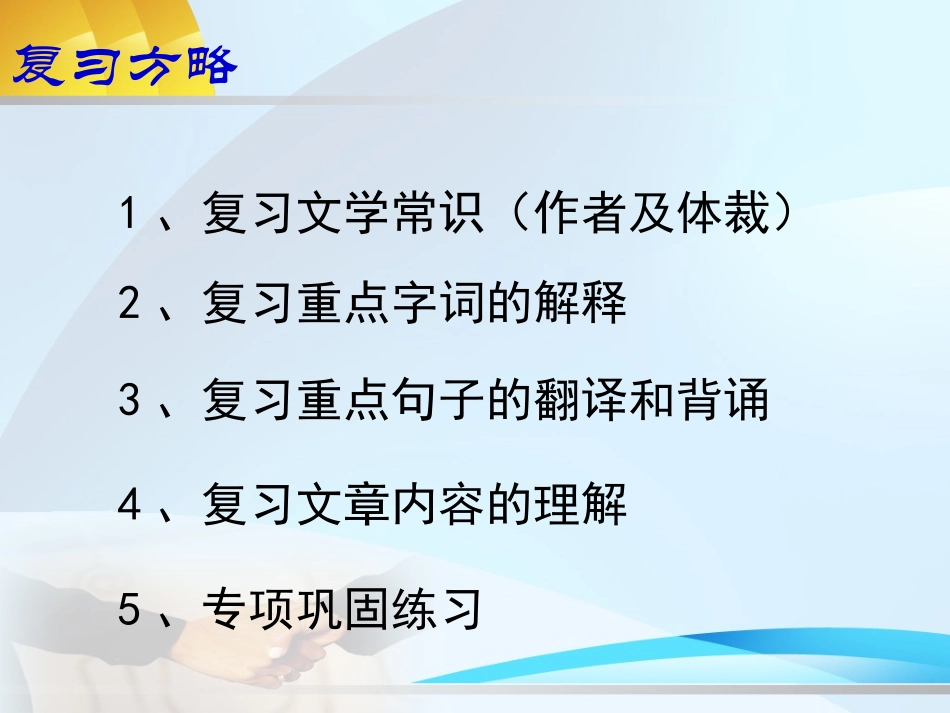 复习方略

1、复习文学常识（作者及体裁）

2、复习重点字词的解释

3、复习重点句子的翻译和背诵

4、复习文章内容的理解

5、专项巩固练习